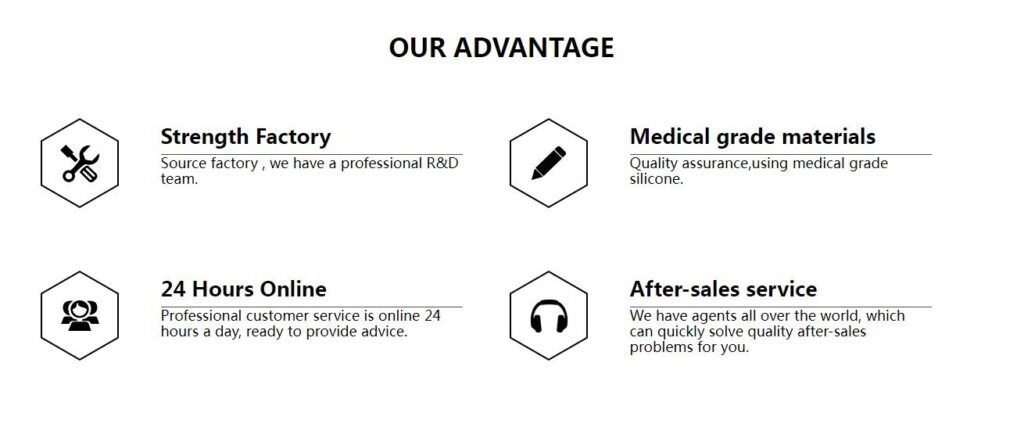 OUR ADVANTAGE

Strength Factory

Source factory , we have a professional R&D team.

Medical grade materials

Quality assurance,using medical grade silicone.

24 Hours Online

Professional customer service is online 24 hours a day, ready to provide advice.

After-sales service

We have agents all over the world, which can quickly solve quality after-sales problems for you.